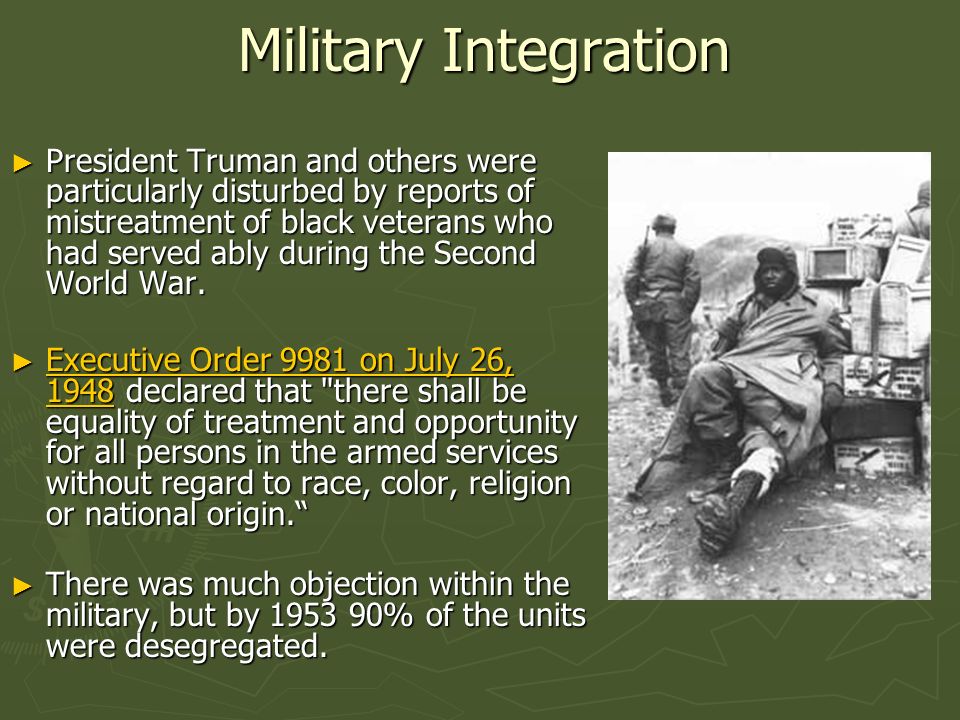 Military Integration

► President Truman and others were particularly disturbed by reports of mistreatment of black veterans who had served ably during the Second World War.

► Executive Order 9981 on July 26, 1948 declared that "there shall be equality of treatment and opportunity for all persons in the armed services without regard to race, color, religion or national origin.“

► There was much objection within the military, but by 1953 90% of the units were desegregated.